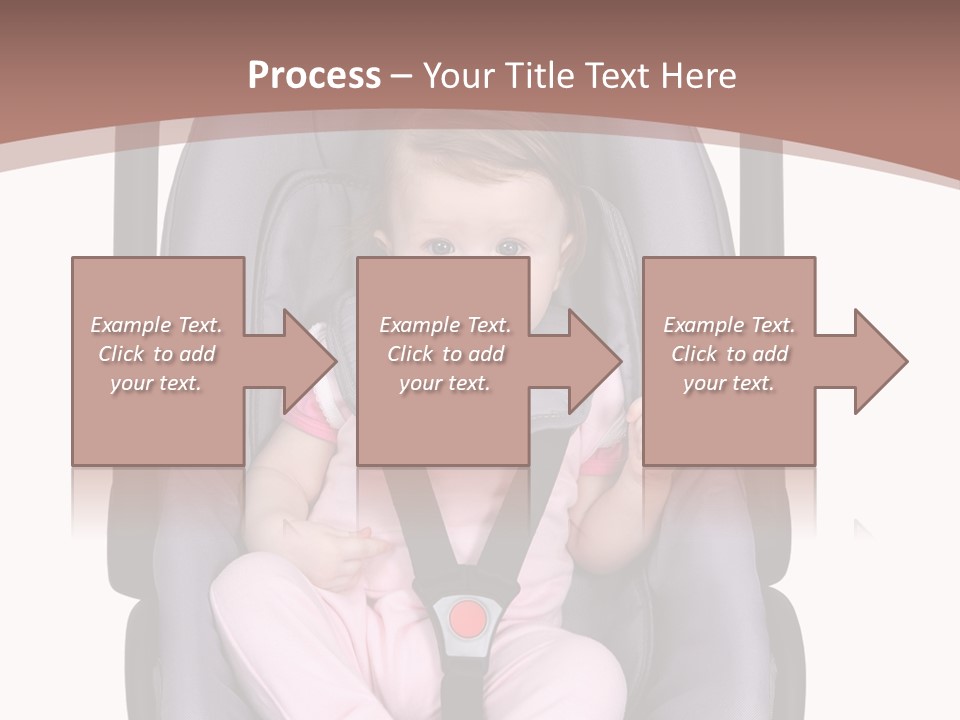 Process – Your Title Text Here

Example Text. Click to add your text.

Example Text. Click to add your text.

Example Text. Click to add your text.